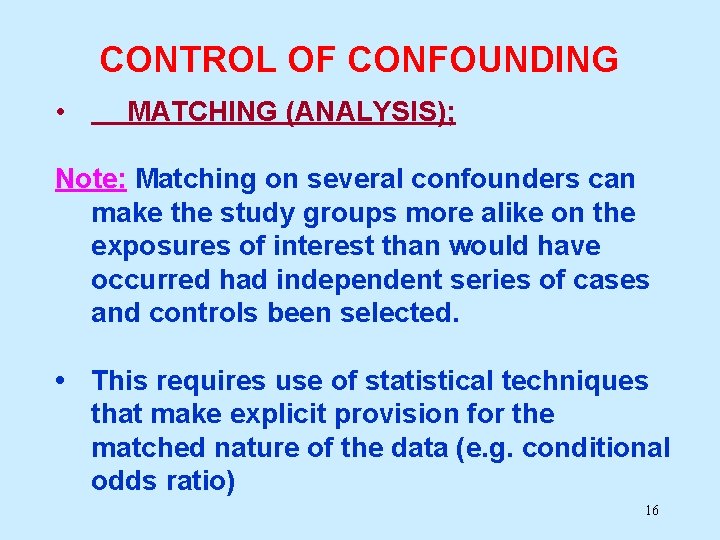 CONTROL OF CONFOUNDING

• MATCHING (ANALYSIS):

Note: Matching on several confounders can make the study groups more alike on the exposures of interest than would have occurred had independent series of cases and controls been selected.

• This requires use of statistical techniques that make explicit provision for the matched nature of the data (e.g. conditional odds ratio)

16